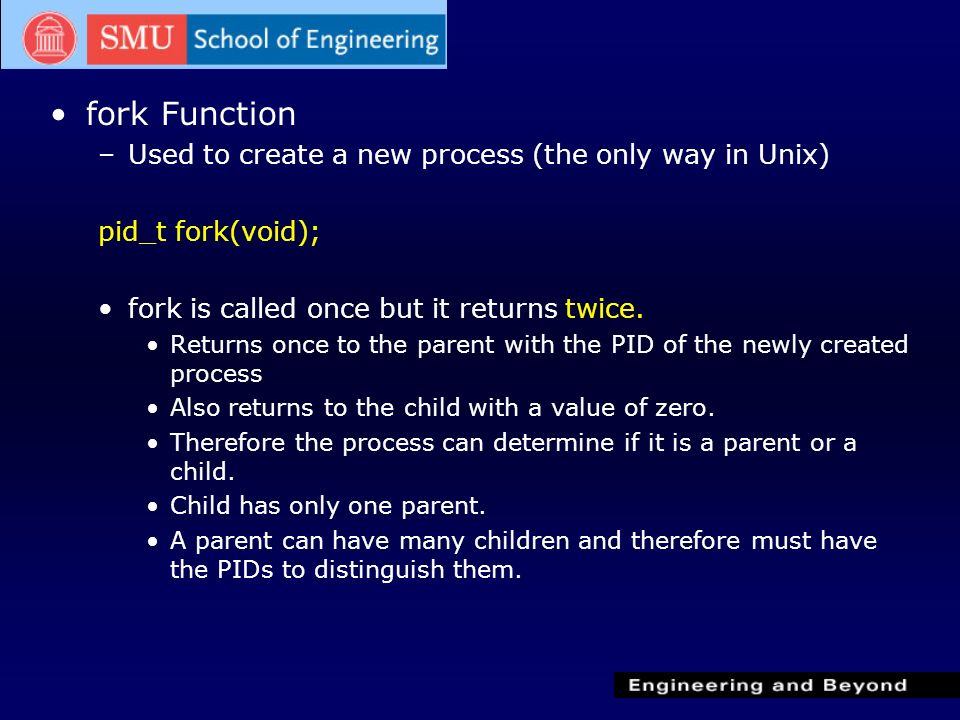 SMU School of Engineering

• fork Function
– Used to create a new process (the only way in Unix)

pid_t fork(void);

• fork is called once but it returns twice.
• Returns once to the parent with the PID of the newly created process
• Also returns to the child with a value of zero.
• Therefore the process can determine if it is a parent or a child.
• Child has only one parent.
• A parent can have many children and therefore must have the PIDs to distinguish them.

Engineering and Beyond